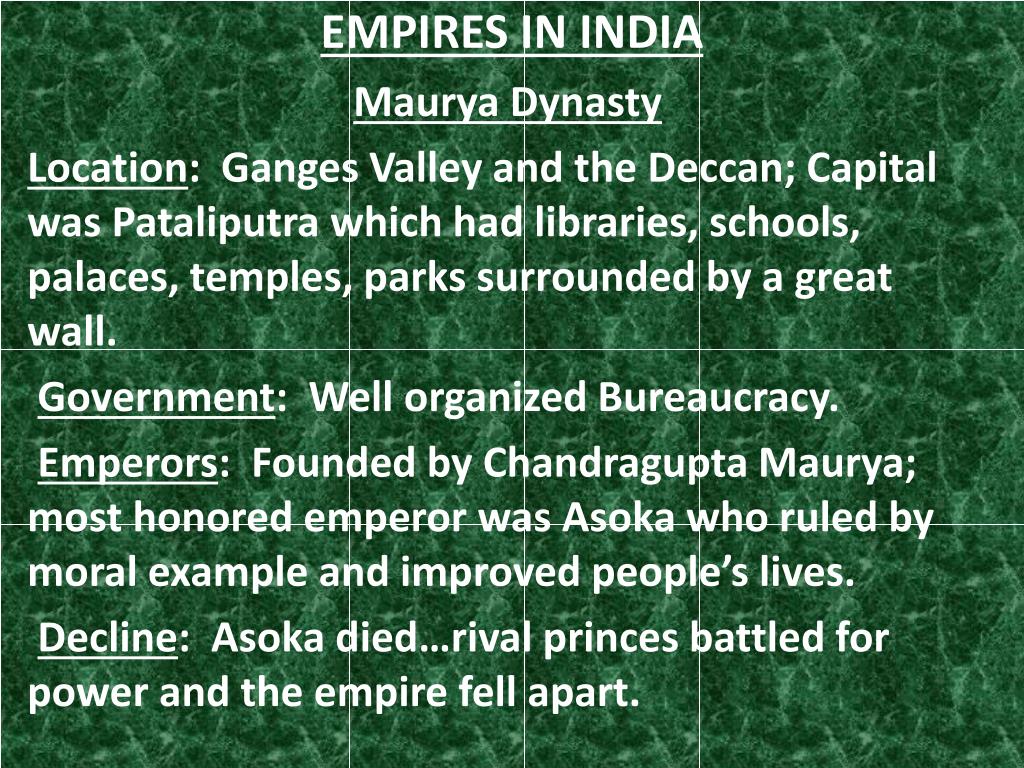 EMPIRES IN INDIA

Maurya Dynasty

Location: Ganges Valley and the Deccan; Capital was Pataliputra which had libraries, schools, palaces, temples, parks surrounded by a great wall.

Government: Well organized Bureaucracy.

Emperors: Founded by Chandragupta Maurya; most honored emperor was Asoka who ruled by moral example and improved people’s lives.

Decline: Asoka died…rival princes battled for power and the empire fell apart.